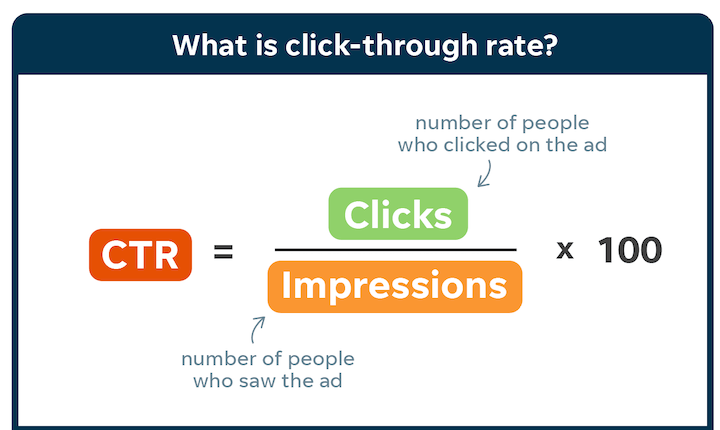 What is click-through rate?

number of people who clicked on the ad

$\text{CTR} = \frac{\text{Clicks}}{\text{Impressions}} \times 100$

number of people who saw the ad